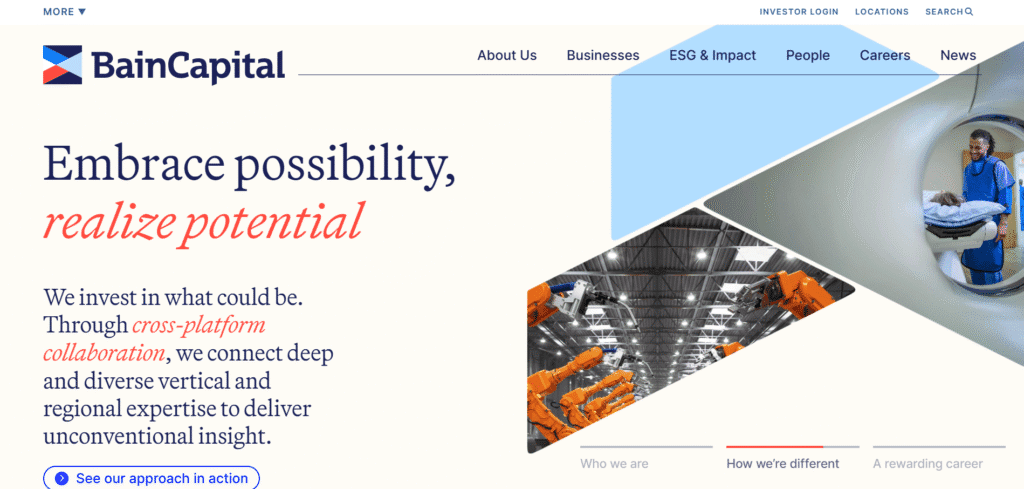 MORE ▼

INVESTOR LOGIN LOCATIONS SEARCH

BainCapital

About Us Businesses ESG & Impact People Careers News

Embrace possibility, realize potential

We invest in what could be. Through cross-platform collaboration, we connect deep and diverse vertical and regional expertise to deliver unconventional insight.

See our approach in action

Who we are How we're different A rewarding career